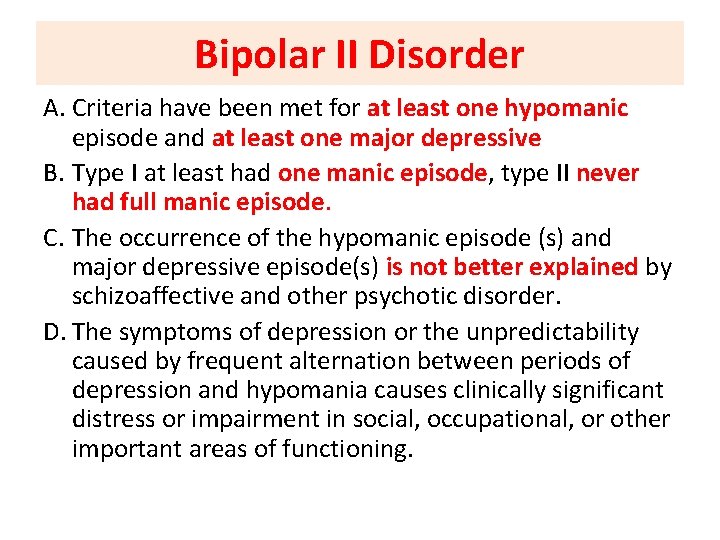 Bipolar II Disorder

A. Criteria have been met for at least one hypomanic episode and at least one major depressive

B. Type I at least had one manic episode, type II never had full manic episode.

C. The occurrence of the hypomanic episode (s) and major depressive episode(s) is not better explained by schizoaffective and other psychotic disorder.

D. The symptoms of depression or the unpredictability caused by frequent alternation between periods of depression and hypomania causes clinically significant distress or impairment in social, occupational, or other important areas of functioning.